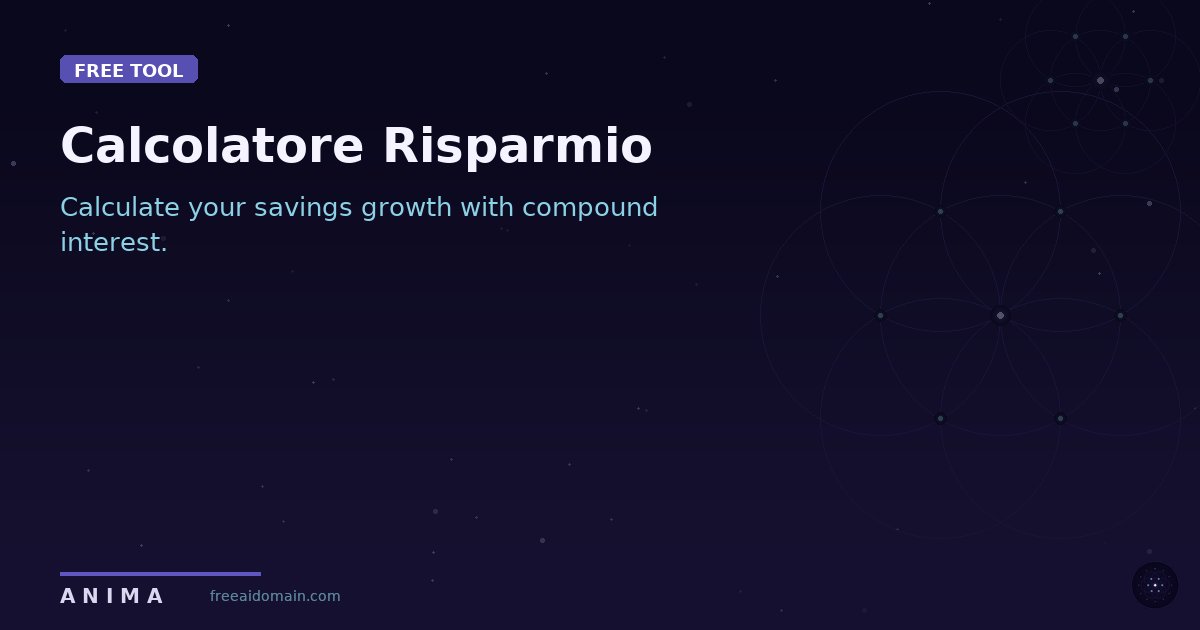 FREE TOOL

Calcolatore Risparmio

Calculate your savings growth with compound interest.

ANIMA

freeaidomain.com